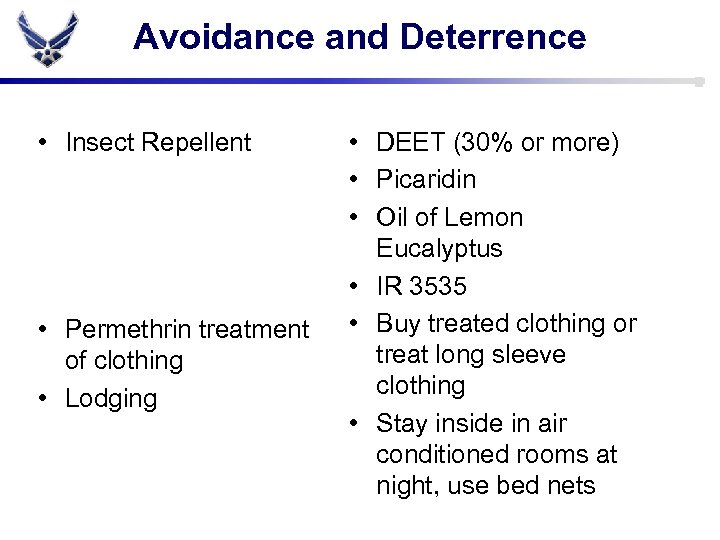 Avoidance and Deterrence

• Insect Repellent

• Permethrin treatment of clothing
• Lodging

• DEET (30% or more)
• Picaridin
• Oil of Lemon Eucalyptus
• IR 3535
• Buy treated clothing or treat long sleeve clothing
• Stay inside in air conditioned rooms at night, use bed nets